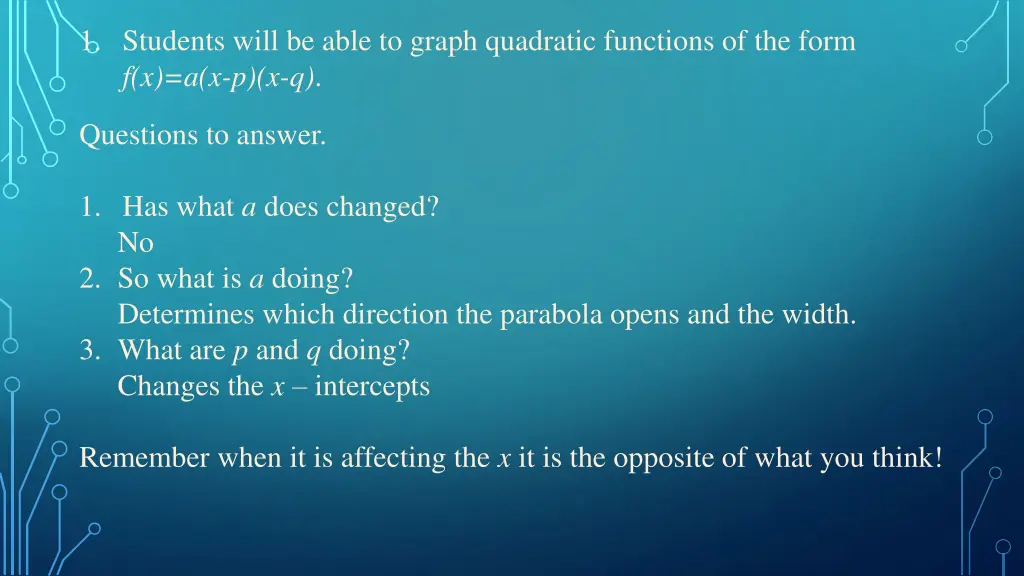 1. Students will be able to graph quadratic functions of the form $f(x)=a(x-p)(x-q)$.

Questions to answer.

1. Has what $a$ does changed?
No
2. So what is $a$ doing?
Determines which direction the parabola opens and the width.
3. What are $p$ and $q$ doing?
Changes the $x$ – intercepts

Remember when it is affecting the $x$ it is the opposite of what you think!